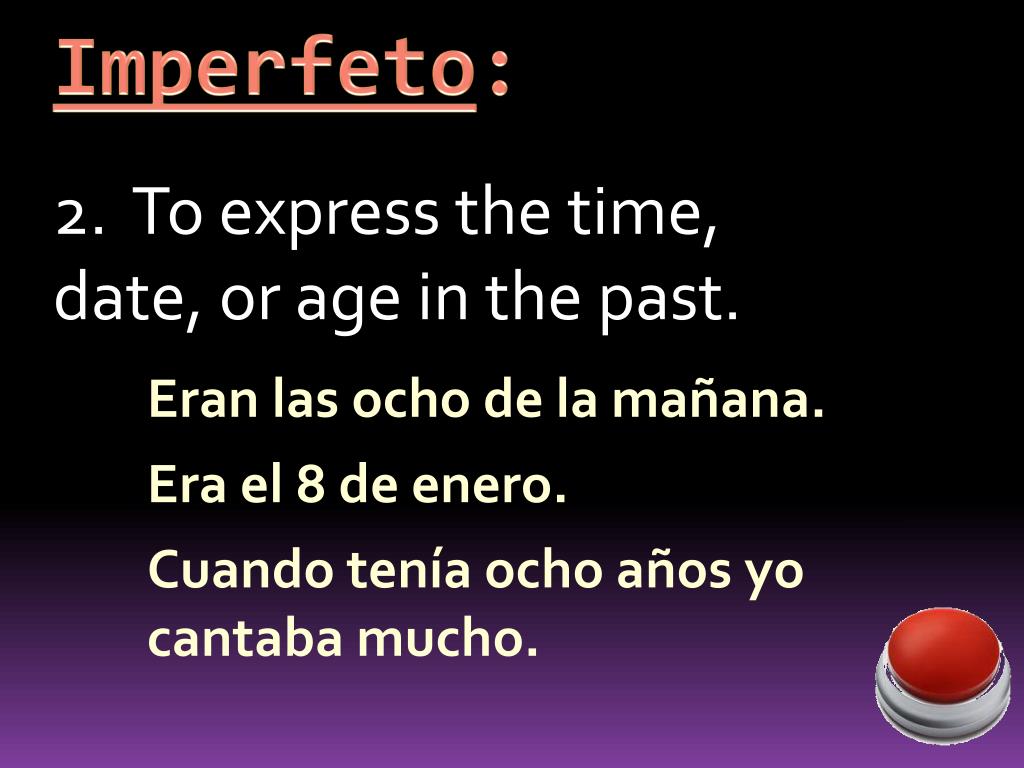 Imperfeto:

2. To express the time, date, or age in the past.

Eran las ocho de la mañana.

Era el 8 de enero.

Cuando tenía ocho años yo cantaba mucho.